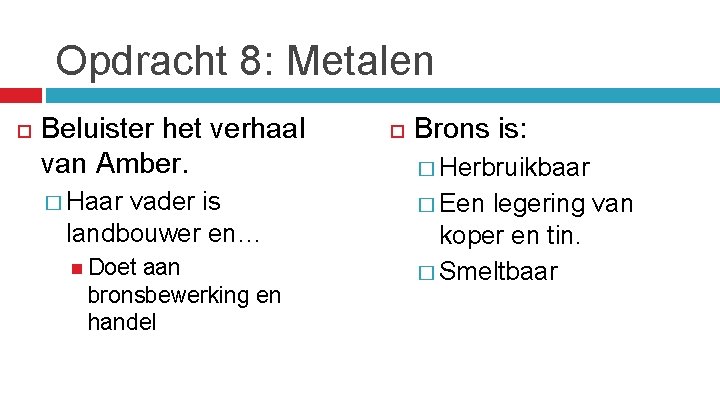 Opdracht 8: Metalen

Beluister het verhaal van Amber.

Haar vader is landbouwer en…

Doet aan bronsbewerking en handel

Brons is:

Herbruikbaar

Een legering van koper en tin.

Smeltbaar